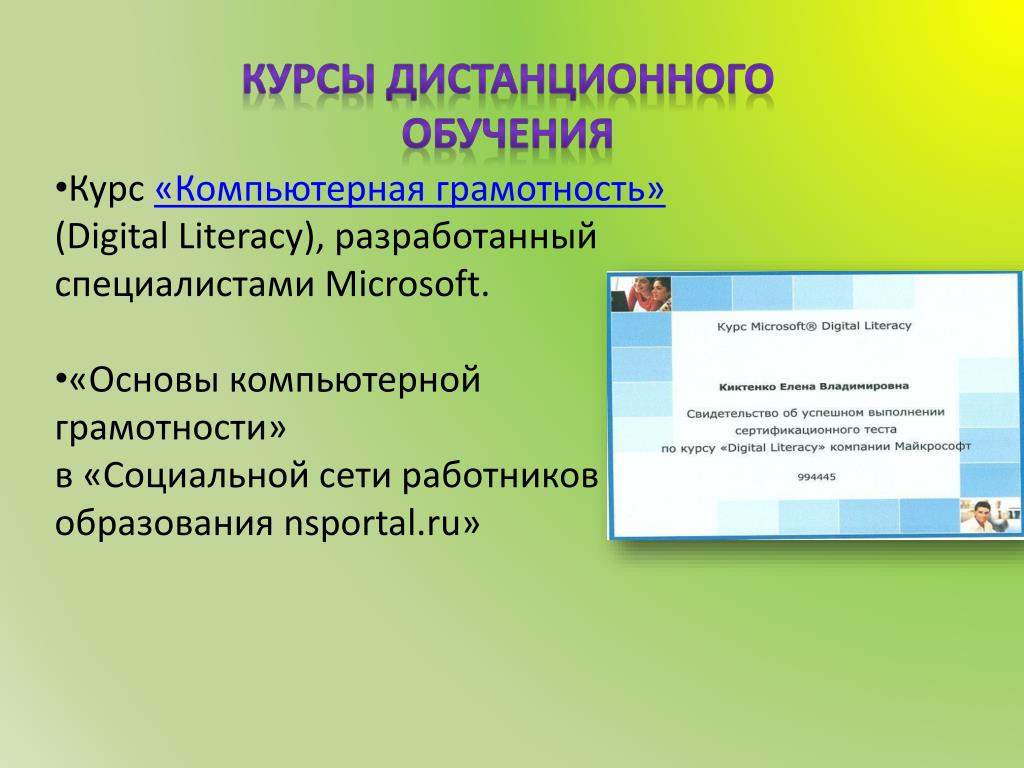 КУРСЫ ДИСТАНЦИОННОГО ОБУЧЕНИЯ

•Курс «Компьютерная грамотность» (Digital Literacy), разработанный специалистами Microsoft.

•«Основы компьютерной грамотности» в «Социальной сети работников образования nsportal.ru»

Курс Microsoft® Digital Literacy

Киктенко Елена Владимировна

Свидетельство об успешном выполнении сертификационного теста по курсу «Digital Literacy» компании Майкрософт

994445